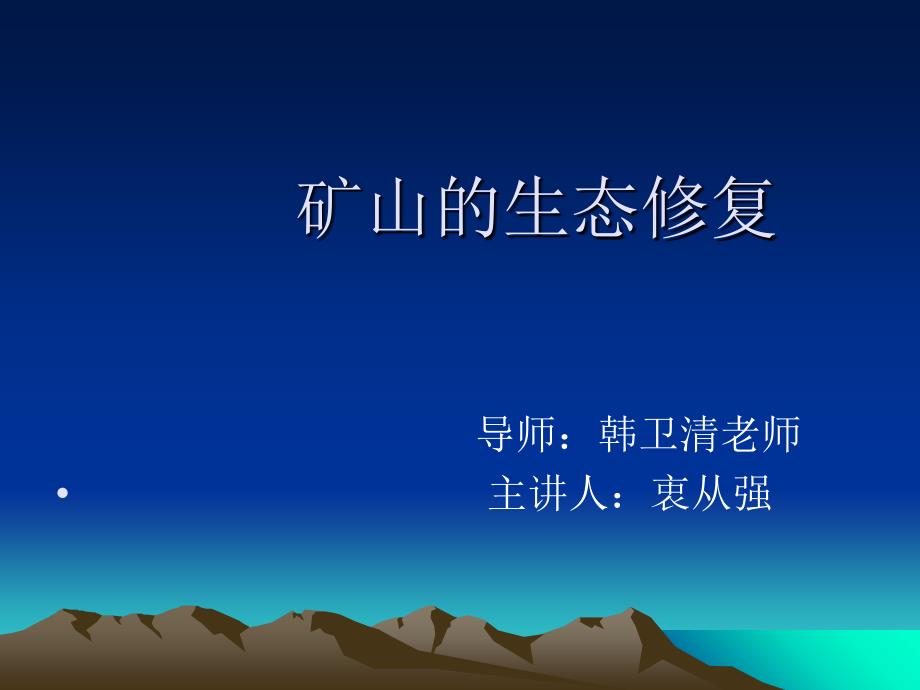 矿山的生态修复

导师：韩卫清老师

• 主讲人：衷从强